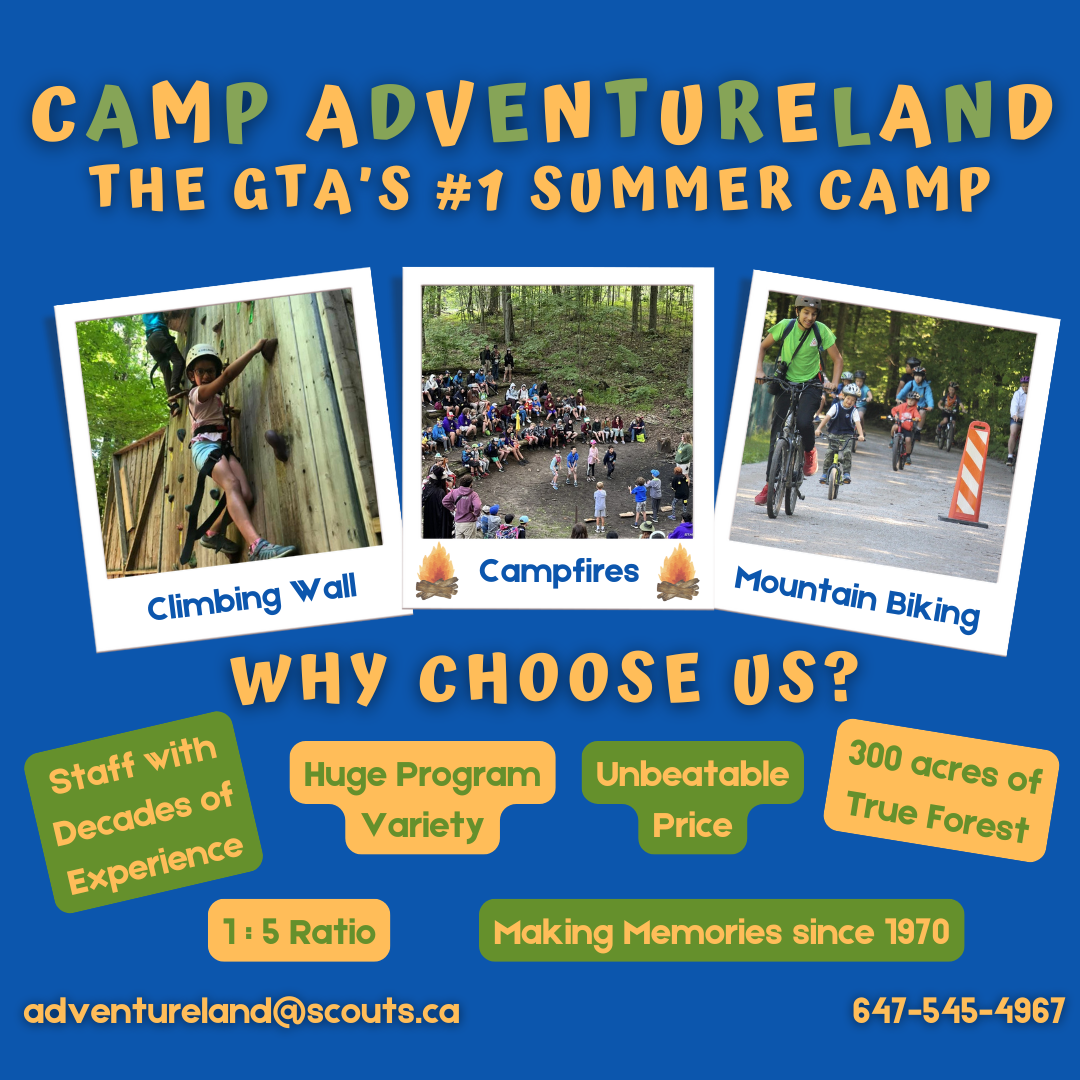 CAMP ADVENTURELAND
THE GTA'S #1 SUMMER CAMP

Climbing Wall

Campfires

Mountain Biking

WHY CHOOSE US?

Staff with Decades of Experience

Huge Program Variety

Unbeatable Price

300 acres of True Forest

1 : 5 Ratio

Making Memories since 1970

adventureland@scouts.ca

647-545-4967